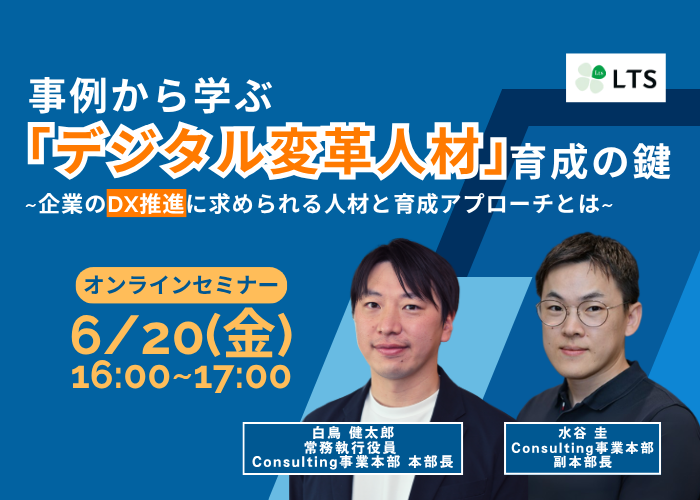 LTS

事例から学ぶ
「デジタル変革人材」育成の鍵
~企業のDX推進に求められる人材と育成アプローチとは~

オンラインセミナー
6/20(金)
16:00~17:00

白鳥 健太郎
常務執行役員
Consulting事業本部 本部長

水谷 圭
Consulting事業本部
副本部長